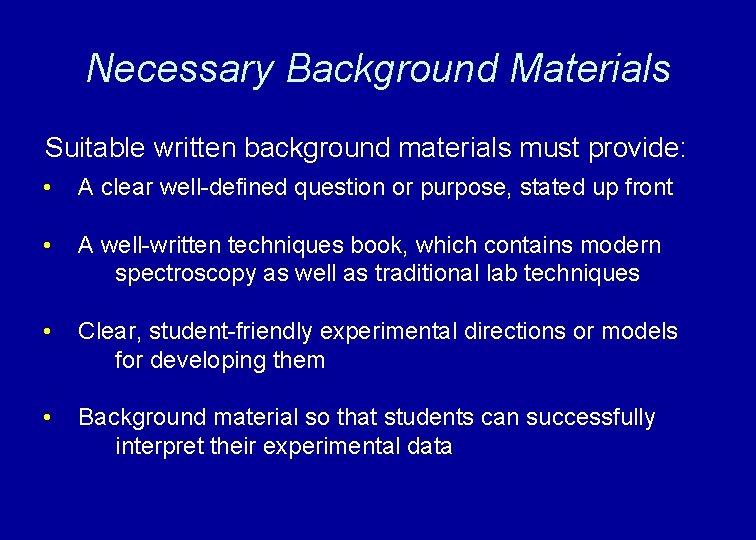 Necessary Background Materials

Suitable written background materials must provide:

• A clear well-defined question or purpose, stated up front

• A well-written techniques book, which contains modern spectroscopy as well as traditional lab techniques

• Clear, student-friendly experimental directions or models for developing them

• Background material so that students can successfully interpret their experimental data